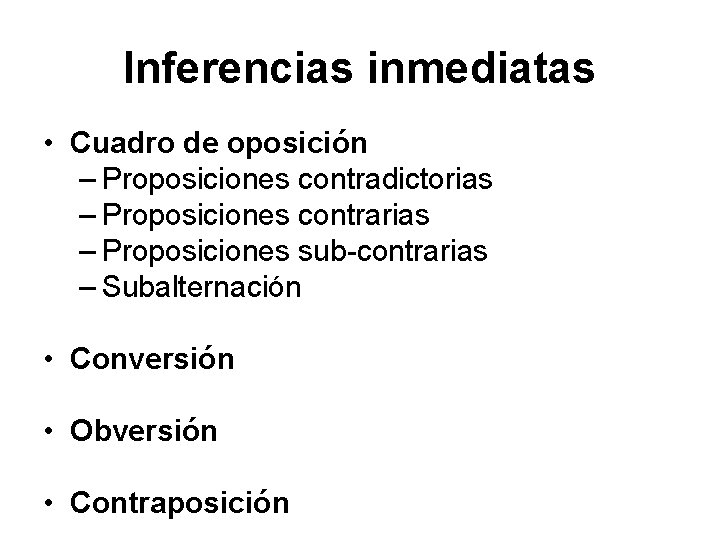 Inferencias inmediatas

• Cuadro de oposición
– Proposiciones contradictorias
– Proposiciones contrarias
– Proposiciones sub-contrarias
– Subalternación

• Conversión

• Obversión

• Contraposición